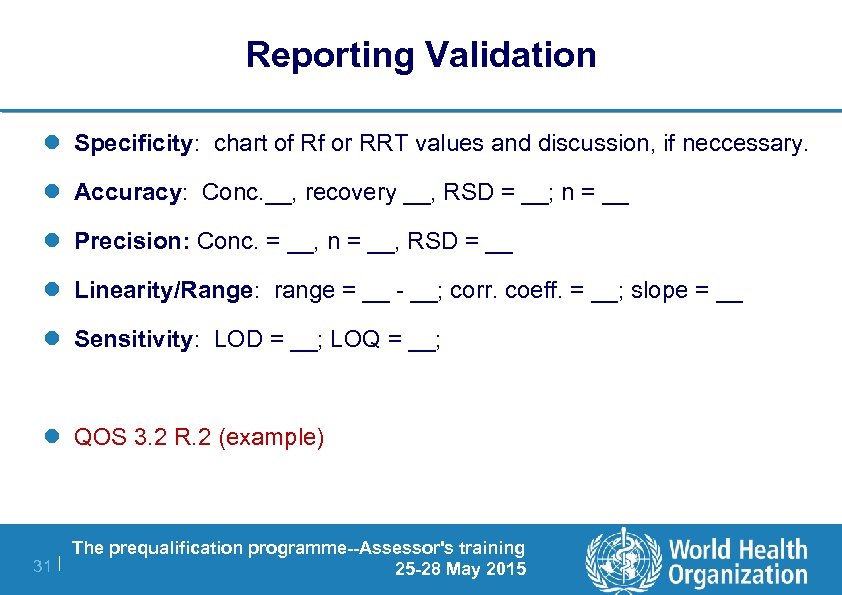 Reporting Validation

Specificity: chart of Rf or RRT values and discussion, if neccessary.

Accuracy: Conc.__, recovery __, RSD = __; n = __

Precision: Conc. = __, n = __, RSD = __

Linearity/Range: range = __ - __; corr. coeff. = __; slope = __

Sensitivity: LOD = __; LOQ = __;

QOS 3.2 R.2 (example)

31 | The prequalification programme--Assessor's training 25-28 May 2015

World Health Organization